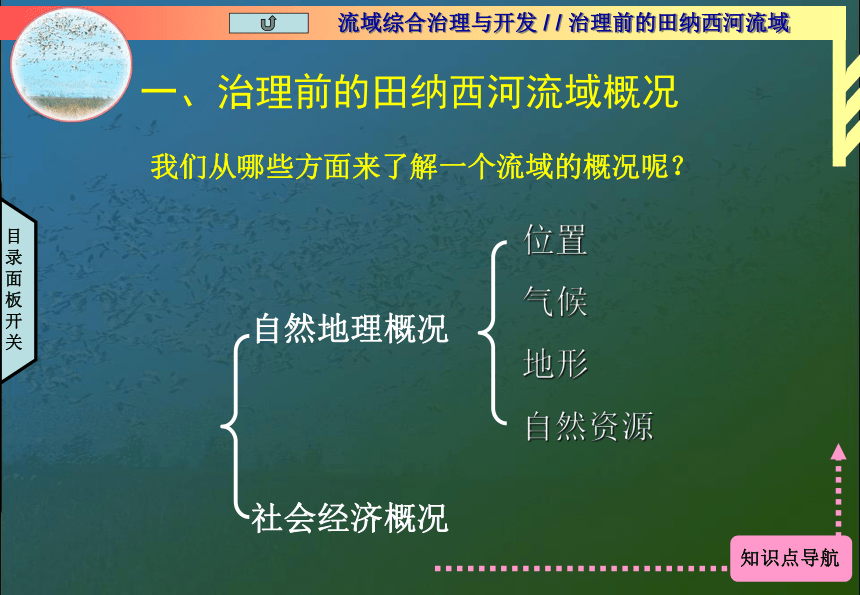 流域综合治理与开发 / / 治理前的田纳西河流域

一、治理前的田纳西河流域概况

我们从哪些方面来了解一个流域的概况呢?

目录面板开关

自然地理概况

位置
气候
地形
自然资源

社会经济概况

知识点导航